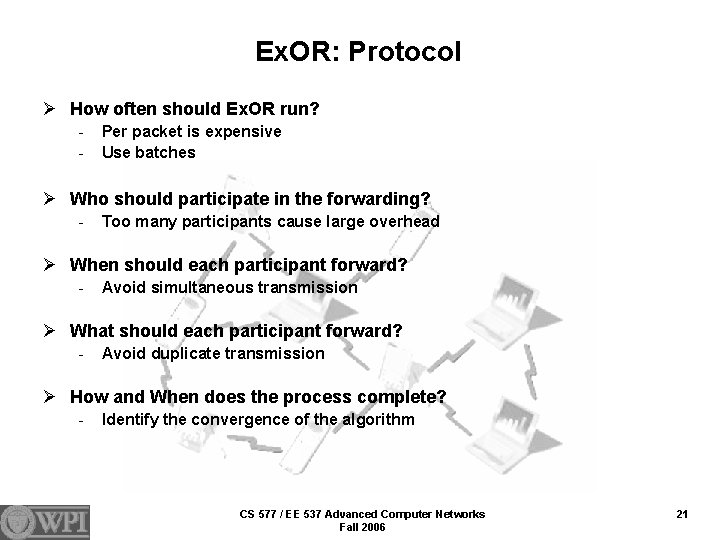 ExOR: Protocol

➢ How often should ExOR run?
- Per packet is expensive
- Use batches

➢ Who should participate in the forwarding?
- Too many participants cause large overhead

➢ When should each participant forward?
- Avoid simultaneous transmission

➢ What should each participant forward?
- Avoid duplicate transmission

➢ How and When does the process complete?
- Identify the convergence of the algorithm

WPI

CS 577 / EE 537 Advanced Computer Networks
Fall 2006

21